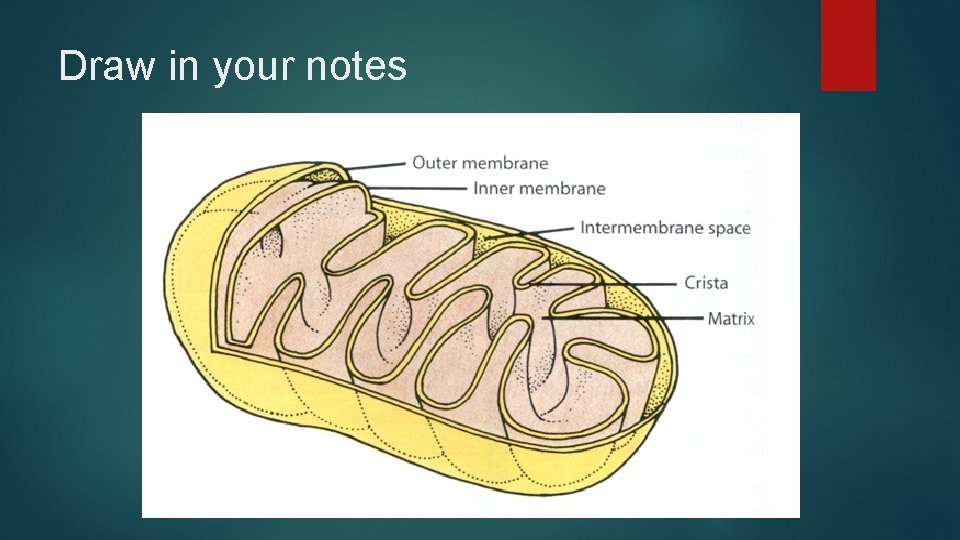 Draw in your notes

Outer membrane
Inner membrane
Intermembrane space
Crista
Matrix